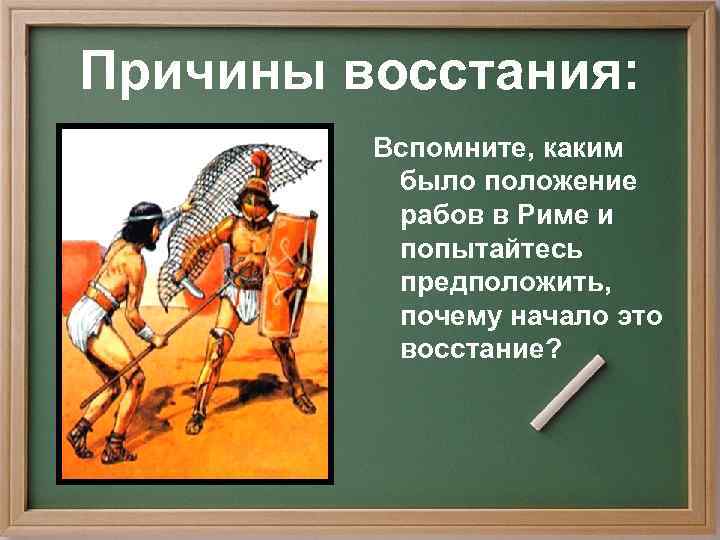 Причины восстания:

Вспомните, каким было положение рабов в Риме и попытайтесь предположить, почему начало это восстание?